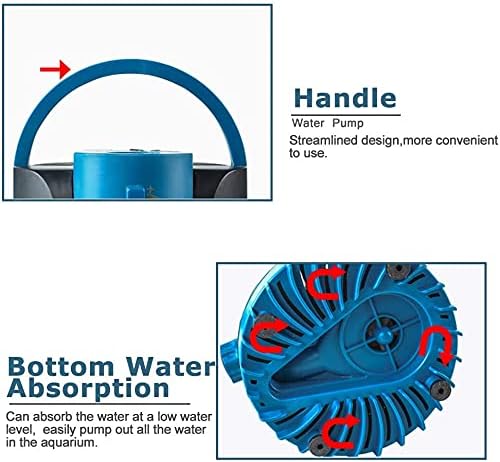 Handle
Water Pump
Streamlined design,more convenient to use.

Bottom Water Absorption
Can absorb the water at a low water level, easily pump out all the water in the aquarium.